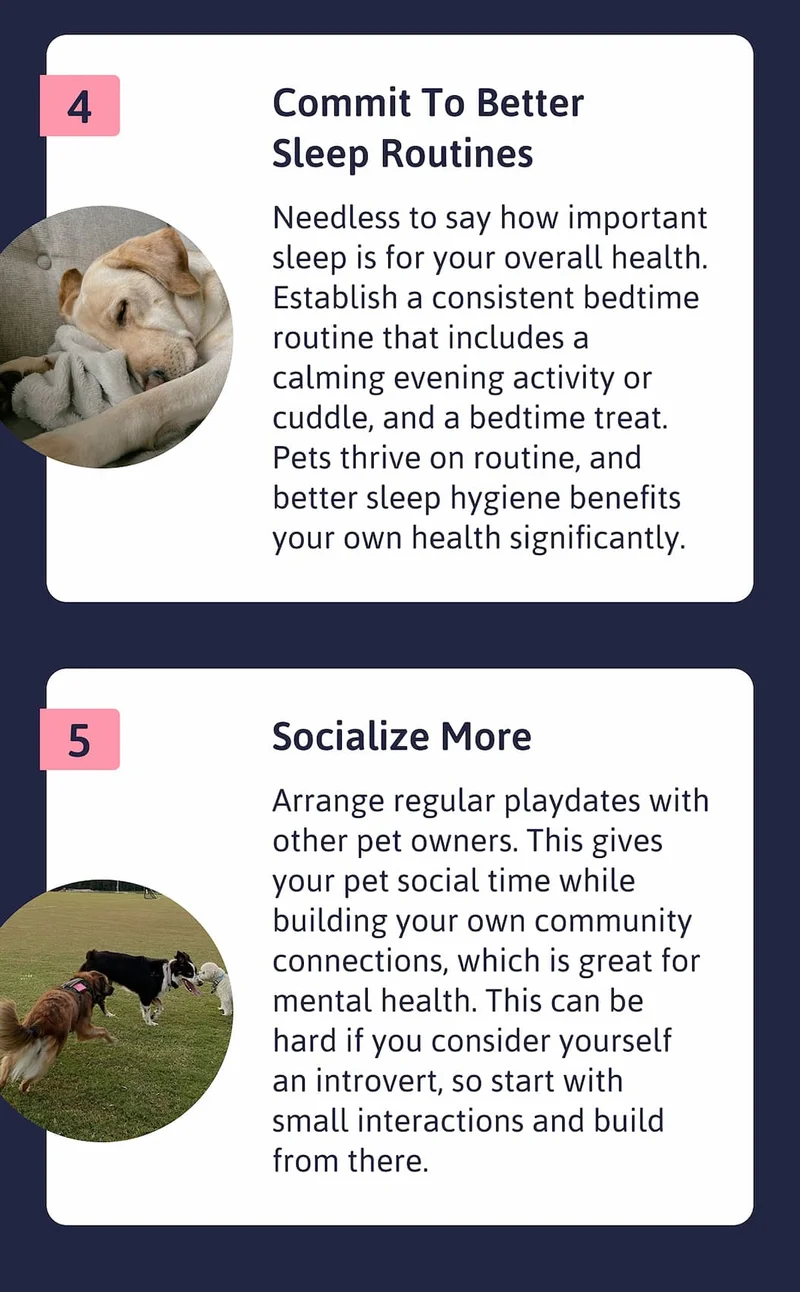 4

Commit To Better Sleep Routines

Needless to say how important sleep is for your overall health. Establish a consistent bedtime routine that includes a calming evening activity or cuddle, and a bedtime treat. Pets thrive on routine, and better sleep hygiene benefits your own health significantly.

5

Socialize More

Arrange regular playdates with other pet owners. This gives your pet social time while building your own community connections, which is great for mental health. This can be hard if you consider yourself an introvert, so start with small interactions and build from there.